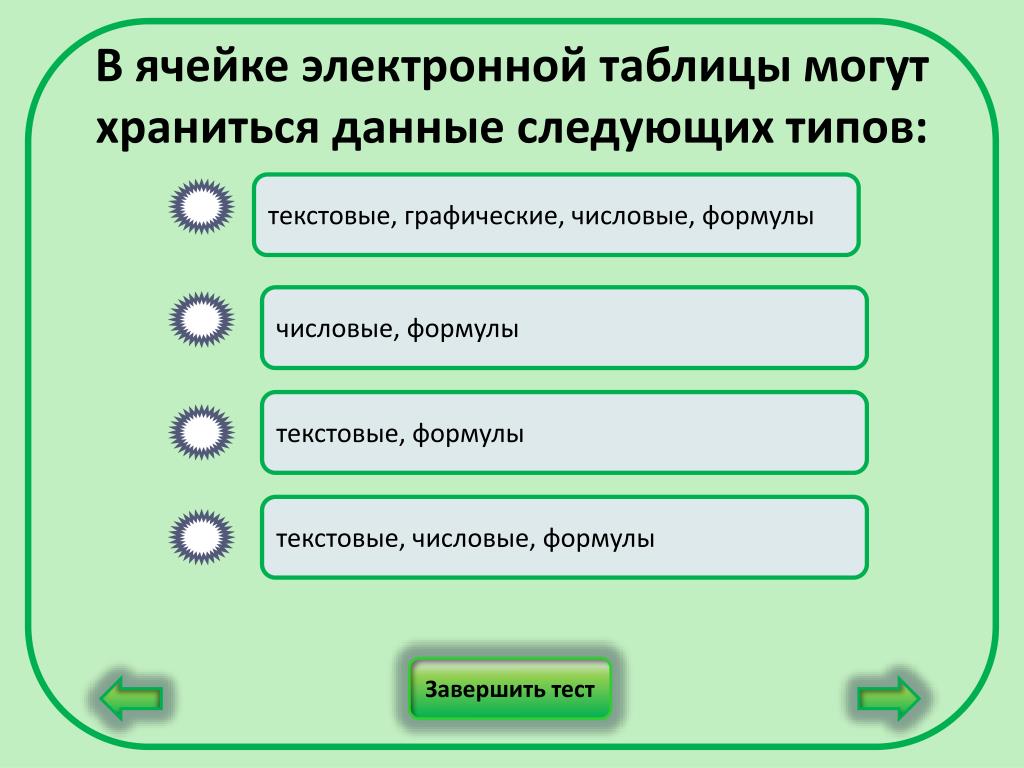 В ячейке электронной таблицы могут храниться данные следующих типов:

текстовые, графические, числовые, формулы

числовые, формулы

текстовые, формулы

текстовые, числовые, формулы

Завершить тест